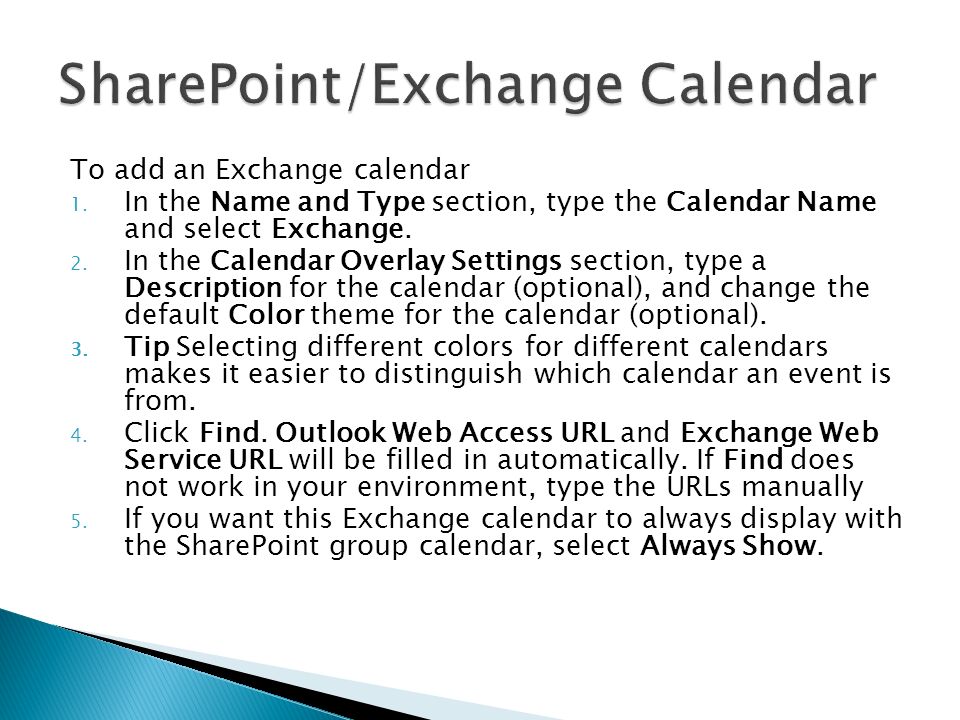 SharePoint/Exchange Calendar

To add an Exchange calendar

1. In the Name and Type section, type the Calendar Name and select Exchange.
2. In the Calendar Overlay Settings section, type a Description for the calendar (optional), and change the default Color theme for the calendar (optional).
3. Tip Selecting different colors for different calendars makes it easier to distinguish which calendar an event is from.
4. Click Find. Outlook Web Access URL and Exchange Web Service URL will be filled in automatically. If Find does not work in your environment, type the URLs manually
5. If you want this Exchange calendar to always display with the SharePoint group calendar, select Always Show.